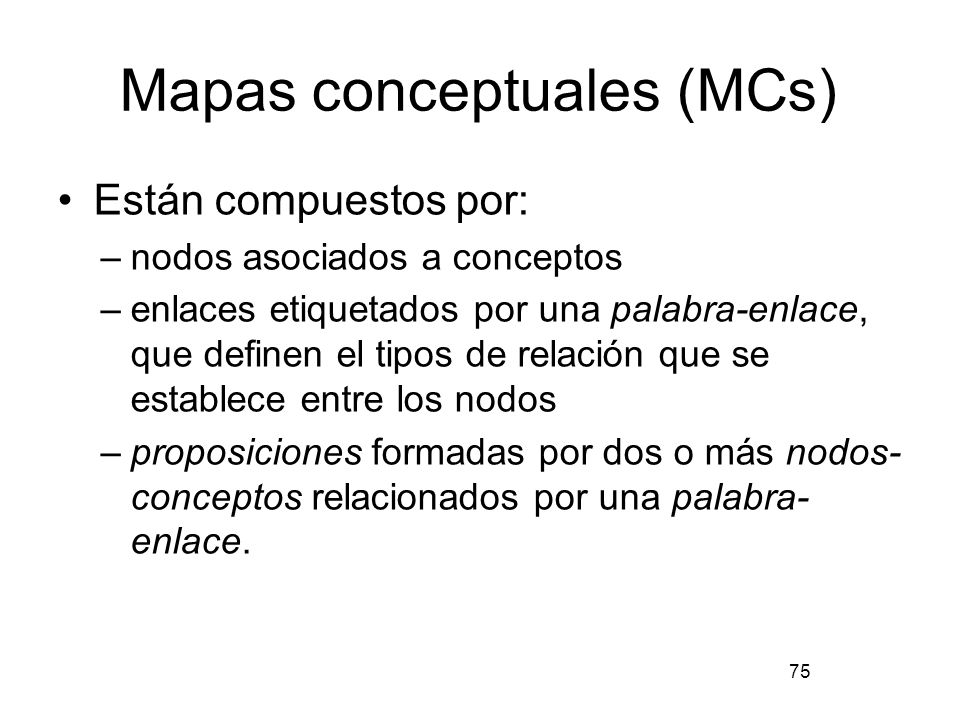 Mapas conceptuales (MCs)

• Están compuestos por:
– nodos asociados a conceptos
– enlaces etiquetados por una palabra-enlace, que definen el tipos de relación que se establece entre los nodos
– proposiciones formadas por dos o más nodos-conceptos relacionados por una palabra-enlace.

75